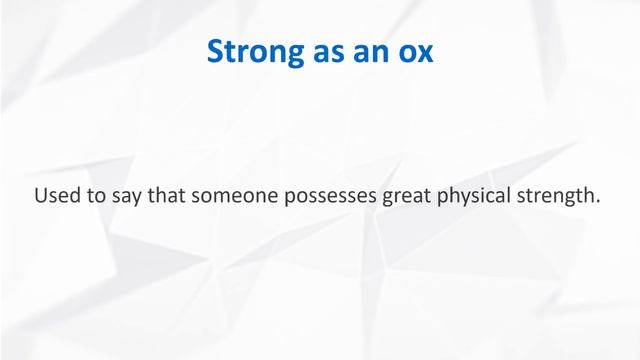 Strong as an ox

Used to say that someone possesses great physical strength.